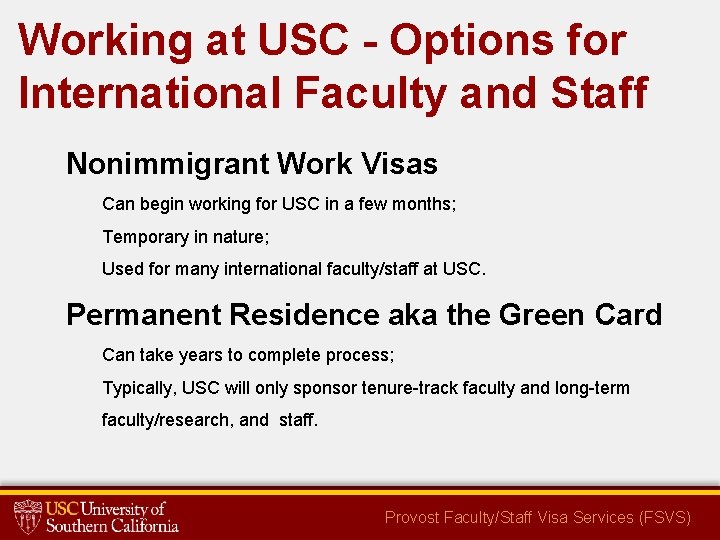 Working at USC - Options for International Faculty and Staff

Nonimmigrant Work Visas

Can begin working for USC in a few months;

Temporary in nature;

Used for many international faculty/staff at USC.

Permanent Residence aka the Green Card

Can take years to complete process;

Typically, USC will only sponsor tenure-track faculty and long-term faculty/research, and staff.

USC University of Southern California

Provost Faculty/Staff Visa Services (FSVS)